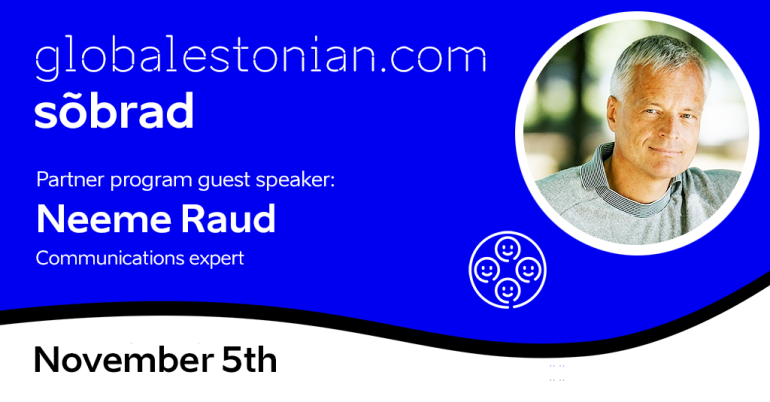 globalestonian.com
sõbrad

Partner program guest speaker:
Neeme Raud
Communications expert

November 5th